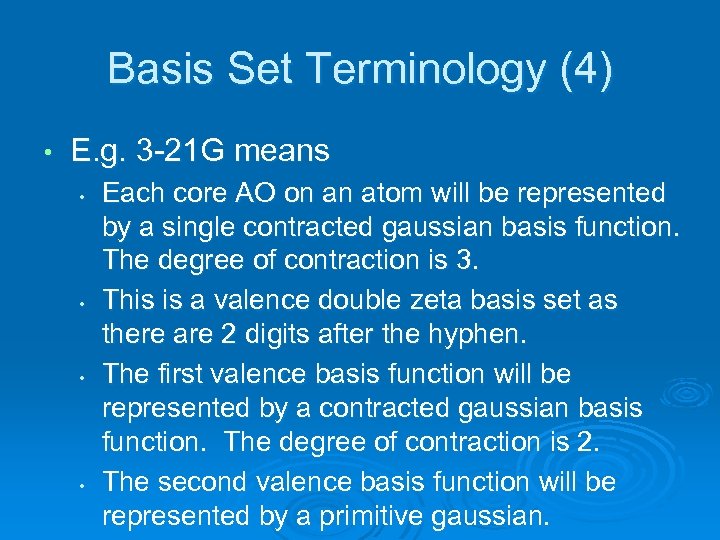 Basis Set Terminology (4)

• E.g. 3-21G means

• Each core AO on an atom will be represented by a single contracted gaussian basis function. The degree of contraction is 3.

• This is a valence double zeta basis set as there are 2 digits after the hyphen.

• The first valence basis function will be represented by a contracted gaussian basis function. The degree of contraction is 2.

• The second valence basis function will be represented by a primitive gaussian.